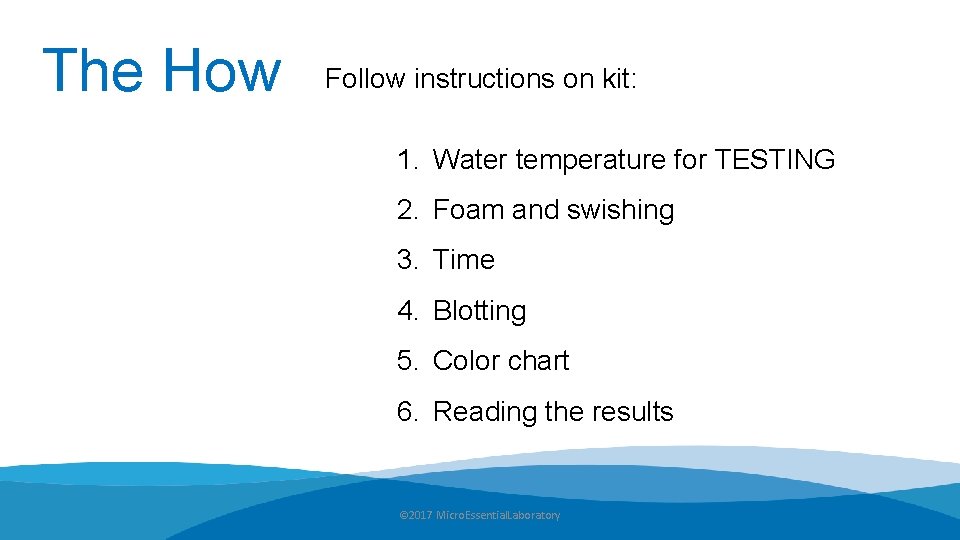 The How

Follow instructions on kit:

1. Water temperature for TESTING
2. Foam and swishing
3. Time
4. Blotting
5. Color chart
6. Reading the results

©2017 MicroEssentialLaboratory